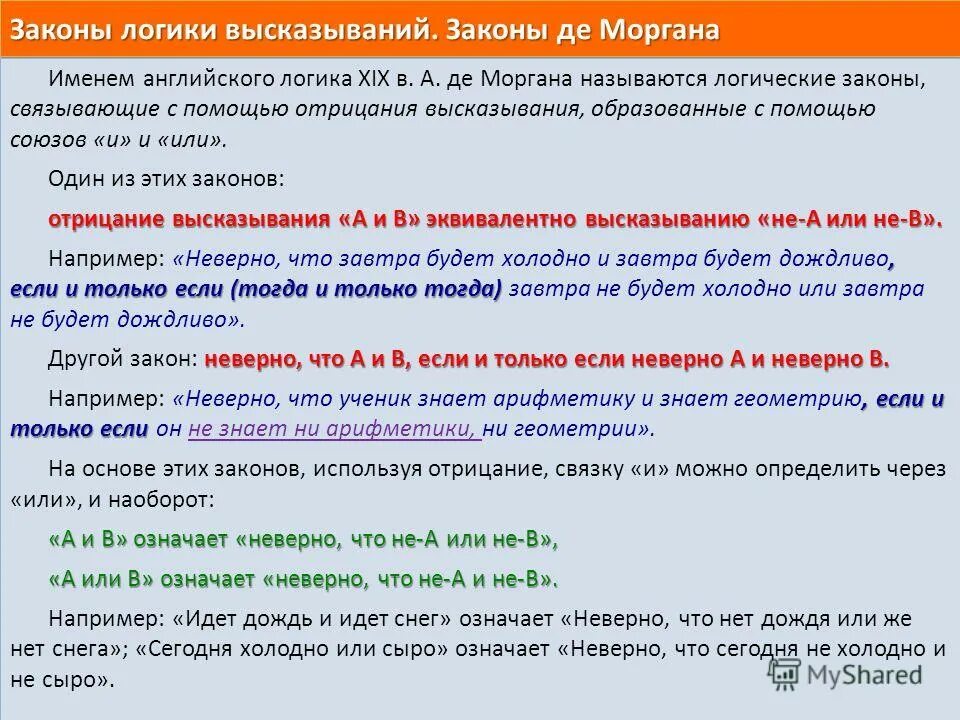 Законы логики высказываний. Законы де Моргана

Именем английского логика XIX в. А. де Моргана называются логические законы, связывающие с помощью отрицания высказывания, образованные с помощью союзов «и» и «или».

Один из этих законов:

отрицание высказывания «А и В» эквивалентно высказыванию «не-А или не-В».

Например: «Неверно, что завтра будет холодно и завтра будет дождливо, если и только если (тогда и только тогда) завтра не будет холодно или завтра не будет дождливо».

Другой закон: неверно, что А и В, если и только если неверно А и неверно В.

Например: «Неверно, что ученик знает арифметику и знает геометрию, если и только если он не знает ни арифметики, ни геометрии».

На основе этих законов, используя отрицание, связку «и» можно определить через «или», и наоборот:

«А и В» означает «неверно, что не-А или не-В»,

«А или В» означает «неверно, что не-А и не-В».

Например: «Идет дождь и идет снег» означает «Неверно, что нет дождя или же нет снега»; «Сегодня холодно или сыро» означает «Неверно, что сегодня не холодно и не сыро».

MyShared